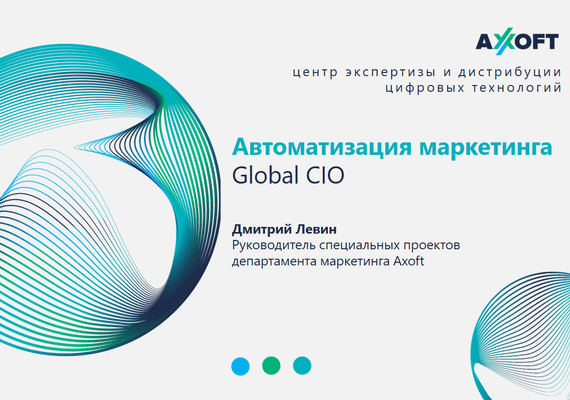 AXOFT

центр экспертизы и дистрибуции цифровых технологий

Автоматизация маркетинга
Global CIO

Дмитрий Левин
Руководитель специальных проектов департамента маркетинга Axoft